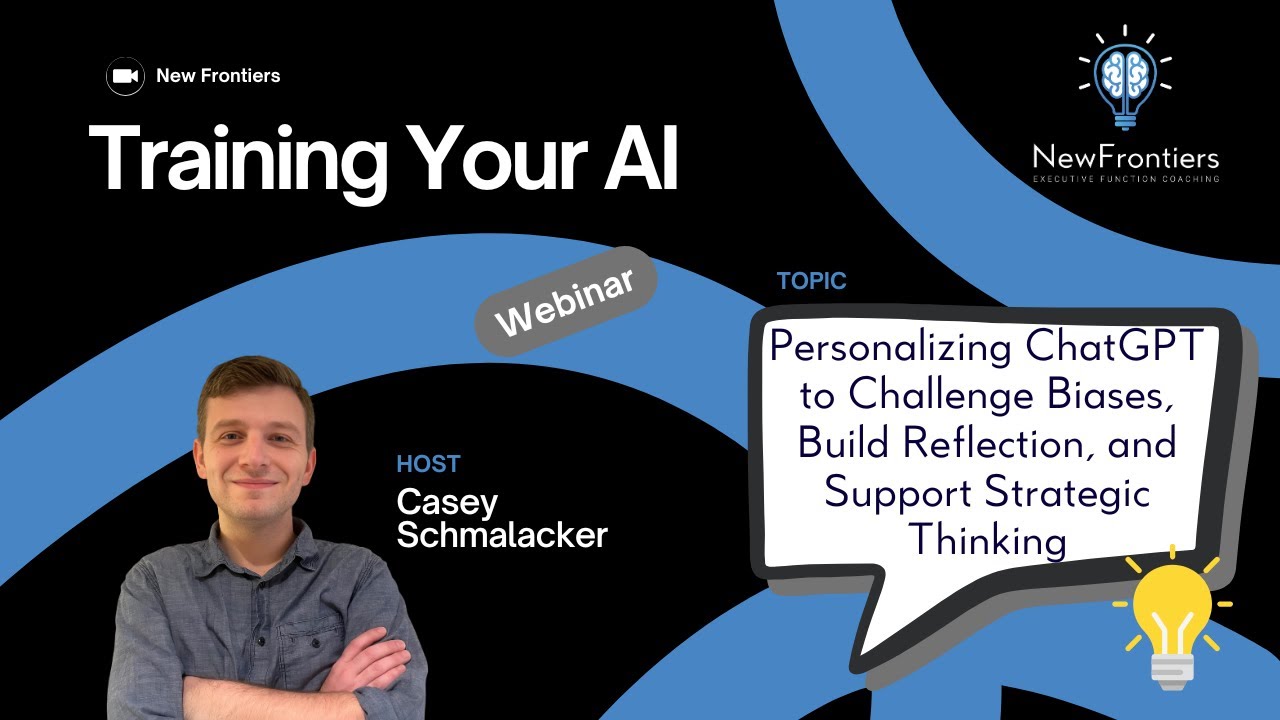 New Frontiers

Training Your AI

NewFrontiers
EXECUTIVE FUNCTION COACHING

Webinar

TOPIC

Personalizing ChatGPT to Challenge Biases, Build Reflection, and Support Strategic Thinking

HOST
Casey Schmalacker